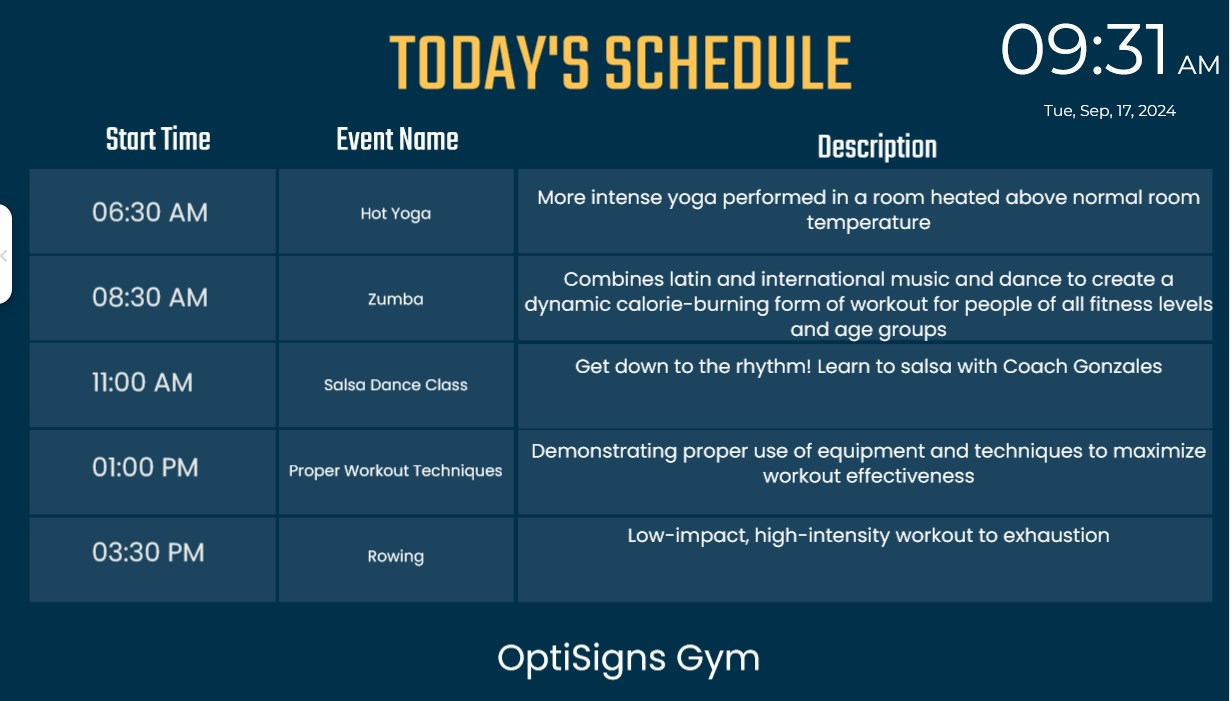 TODAY'S SCHEDULE

09:31 AM

Tue, Sep, 17, 2024

| Start Time | Event Name | Description |
|---|---|---|
| 06:30 AM | Hot Yoga | More intense yoga performed in a room heated above normal room temperature |
| 08:30 AM | Zumba | Combines latin and international music and dance to create a dynamic calorie-burning form of workout for people of all fitness levels and age groups |
| 11:00 AM | Salsa Dance Class | Get down to the rhythm! Learn to salsa with Coach Gonzales |
| 01:00 PM | Proper Workout Techniques | Demonstrating proper use of equipment and techniques to maximize workout effectiveness |
| 03:30 PM | Rowing | Low-impact, high-intensity workout to exhaustion |

OptiSigns Gym